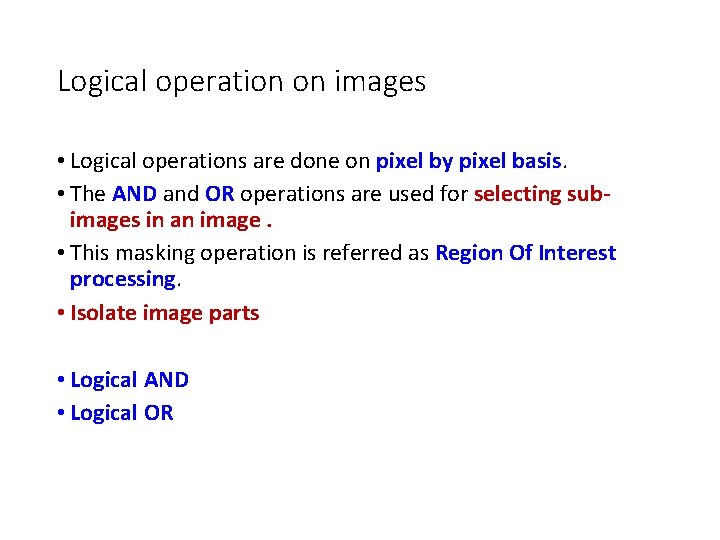 Logical operation on images

• Logical operations are done on pixel by pixel basis.

• The AND and OR operations are used for selecting sub-images in an image .

• This masking operation is referred as Region Of Interest processing.

• Isolate image parts

• Logical AND

• Logical OR